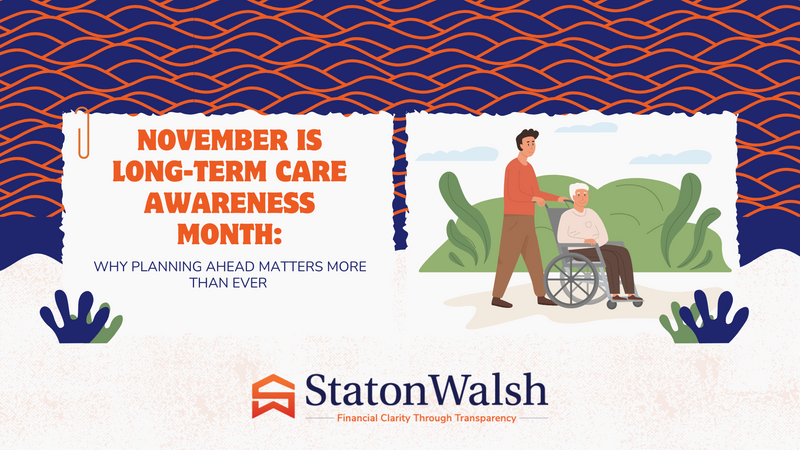 NOVEMBER IS LONG-TERM CARE AWARENESS MONTH:

WHY PLANNING AHEAD MATTERS MORE THAN EVER

StatonWalsh

Financial Clarity Through Transparency